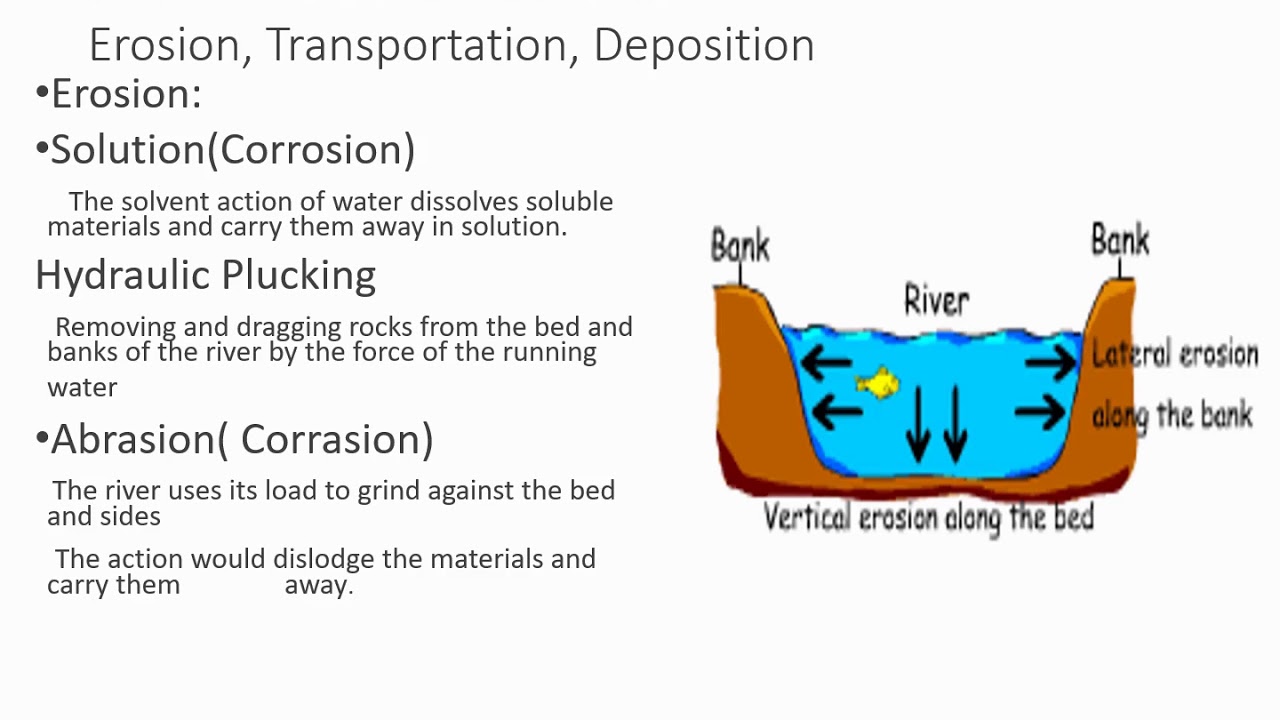 Erosion, Transportation, Deposition

•Erosion:

•Solution(Corrosion)

The solvent action of water dissolves soluble materials and carry them away in solution.

Hydraulic Plucking

Removing and dragging rocks from the bed and banks of the river by the force of the running water

•Abrasion( Corrasion)

The river uses its load to grind against the bed and sides

The action would dislodge the materials and carry them away.

Bank

Bank

River

Lateral erosion along the bank

Vertical erosion along the bed